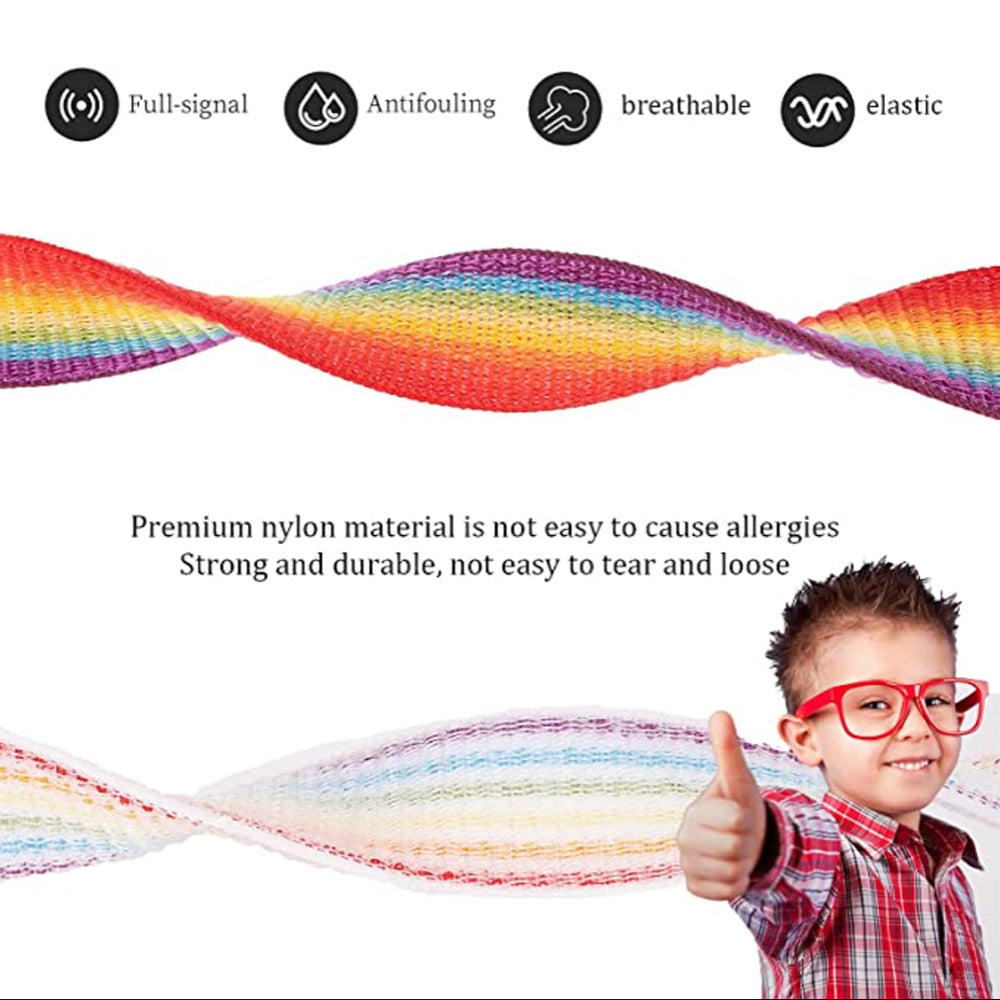 Full-signal Antifouling breathable elastic

Premium nylon material is not easy to cause allergies
Strong and durable, not easy to tear and loose